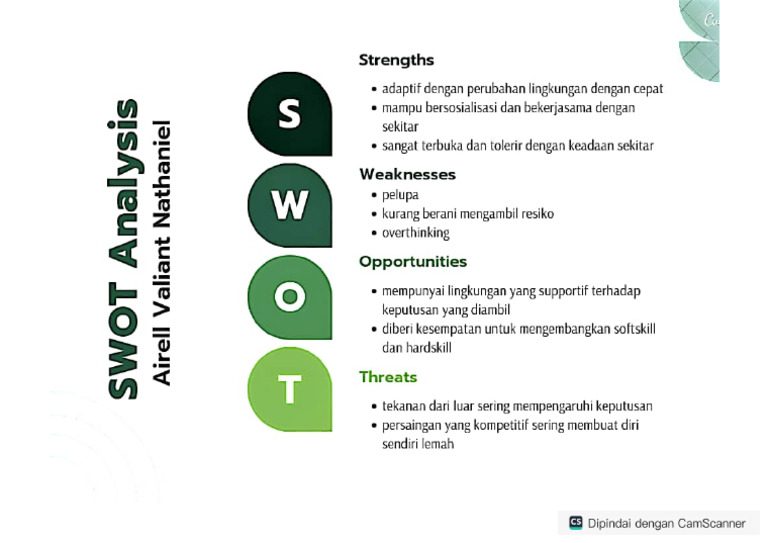 SWOT Analysis
Airell Valiant Nathaniel

S
W
O
T

Strengths
• adaptif dengan perubahan lingkungan dengan cepat
• mampu bersosialisasi dan bekerjasama dengan sekitar
• sangat terbuka dan tolerir dengan keadaan sekitar

Weaknesses
• pelupa
• kurang berani mengambil resiko
• overthinking

Opportunities
• mempunyai lingkungan yang supportif terhadap keputusan yang diambil
• diberi kesempatan untuk mengembangkan softskill dan hardskill

Threats
• tekanan dari luar sering mempengaruhi keputusan
• persaingan yang kompetitif sering membuat diri sendiri lemah

CS Dipindai dengan CamScanner